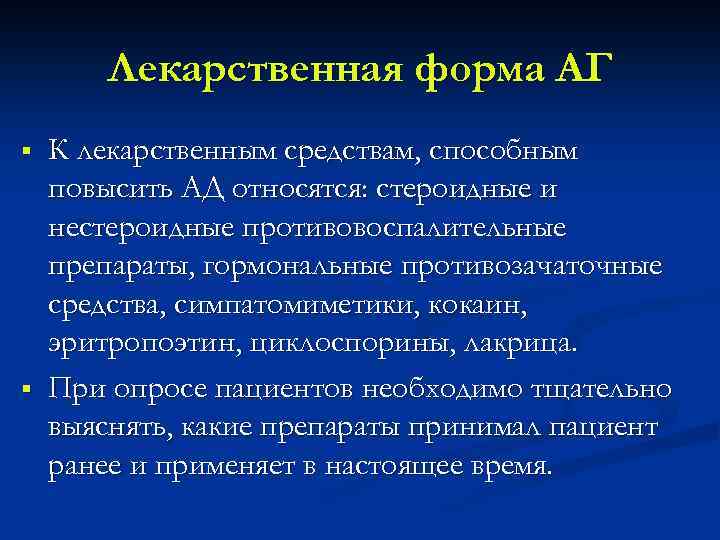 Лекарственная форма АГ

▪ К лекарственным средствам, способным повысить АД относятся: стероидные и нестероидные противовоспалительные препараты, гормональные противозачаточные средства, симпатомиметики, кокаин, эритропоэтин, циклоспорины, лакрица.

▪ При опросе пациентов необходимо тщательно выяснять, какие препараты принимал пациент ранее и применяет в настоящее время.